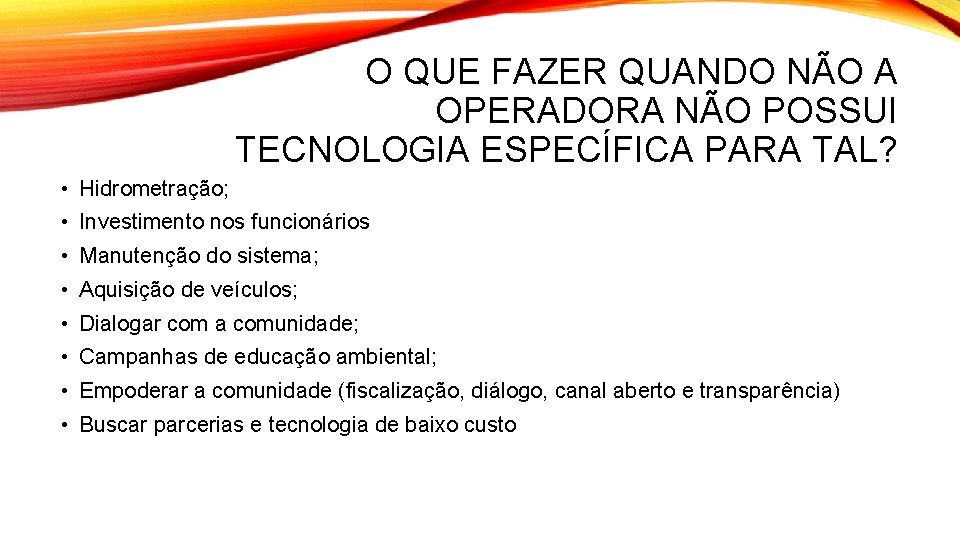 O QUE FAZER QUANDO NÃO A OPERADORA NÃO POSSUI TECNOLOGIA ESPECÍFICA PARA TAL?

• Hidrometração;
• Investimento nos funcionários
• Manutenção do sistema;
• Aquisição de veículos;
• Dialogar com a comunidade;
• Campanhas de educação ambiental;
• Empoderar a comunidade (fiscalização, diálogo, canal aberto e transparência)
• Buscar parcerias e tecnologia de baixo custo